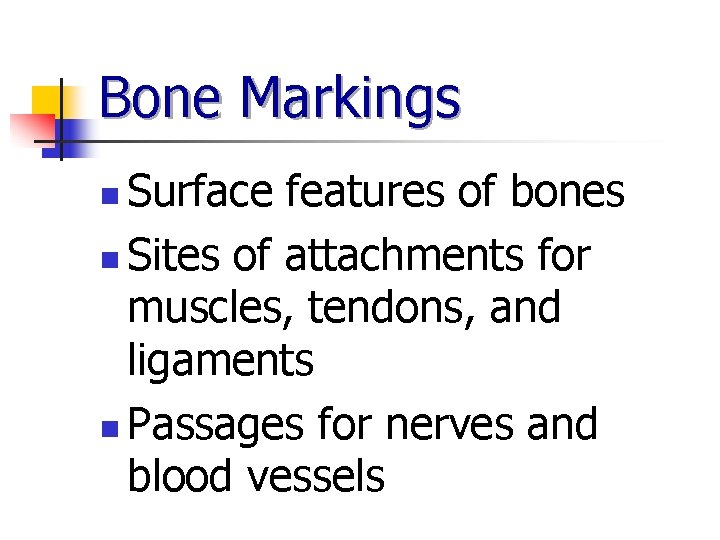 Bone Markings

- Surface features of bones
- Sites of attachments for muscles, tendons, and ligaments
- Passages for nerves and blood vessels